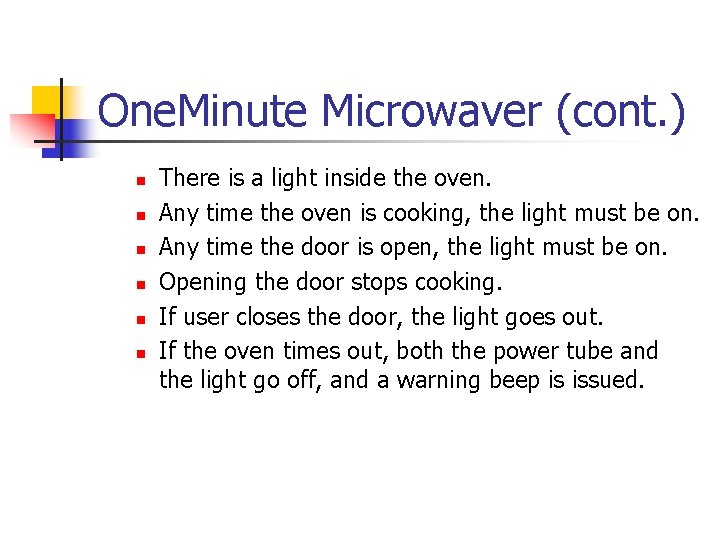 OneMinute Microwaver (cont.)

- There is a light inside the oven.
- Any time the oven is cooking, the light must be on.
- Any time the door is open, the light must be on.
- Opening the door stops cooking.
- If user closes the door, the light goes out.
- If the oven times out, both the power tube and the light go off, and a warning beep is issued.